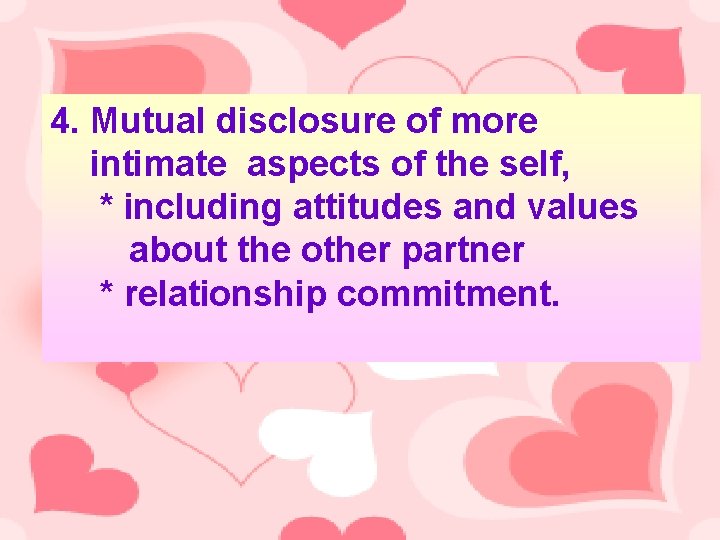 4. Mutual disclosure of more intimate aspects of the self,

* including attitudes and values about the other partner

* relationship commitment.